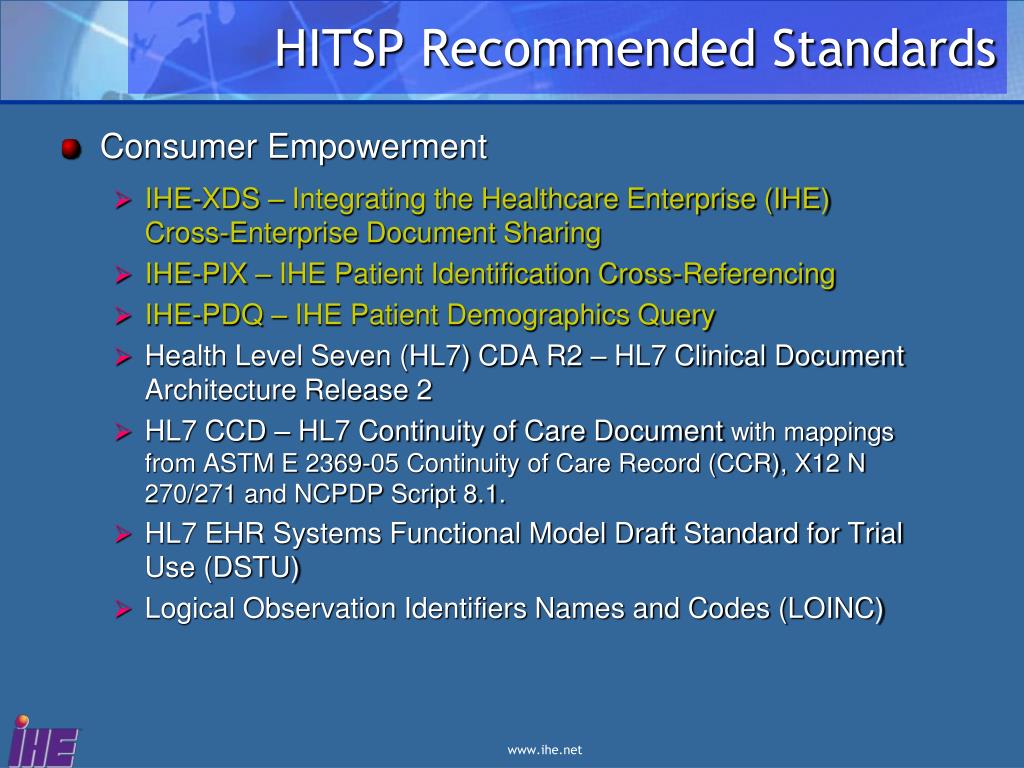 HITSP Recommended Standards

Consumer Empowerment

IHE-XDS – Integrating the Healthcare Enterprise (IHE) Cross-Enterprise Document Sharing

IHE-PIX – IHE Patient Identification Cross-Referencing

IHE-PDQ – IHE Patient Demographics Query

Health Level Seven (HL7) CDA R2 – HL7 Clinical Document Architecture Release 2

HL7 CCD – HL7 Continuity of Care Document with mappings from ASTM E 2369-05 Continuity of Care Record (CCR), X12 N 270/271 and NCPDP Script 8.1.

HL7 EHR Systems Functional Model Draft Standard for Trial Use (DSTU)

Logical Observation Identifiers Names and Codes (LOINC)

IHE

www.ihe.net